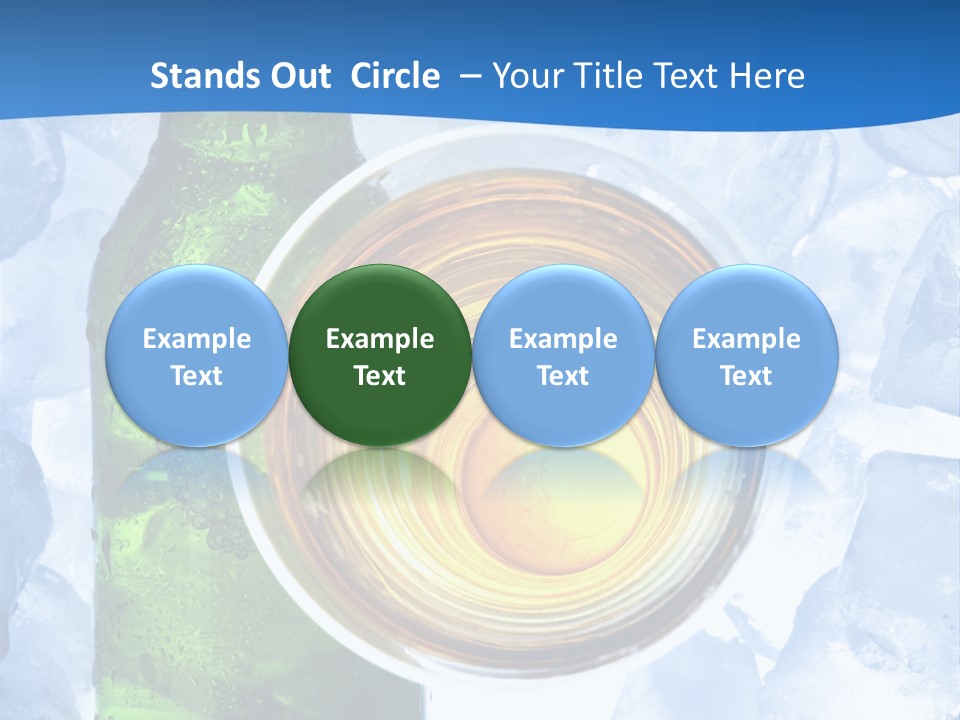 Stands Out Circle – Your Title Text Here

Example Text

Example Text

Example Text

Example Text